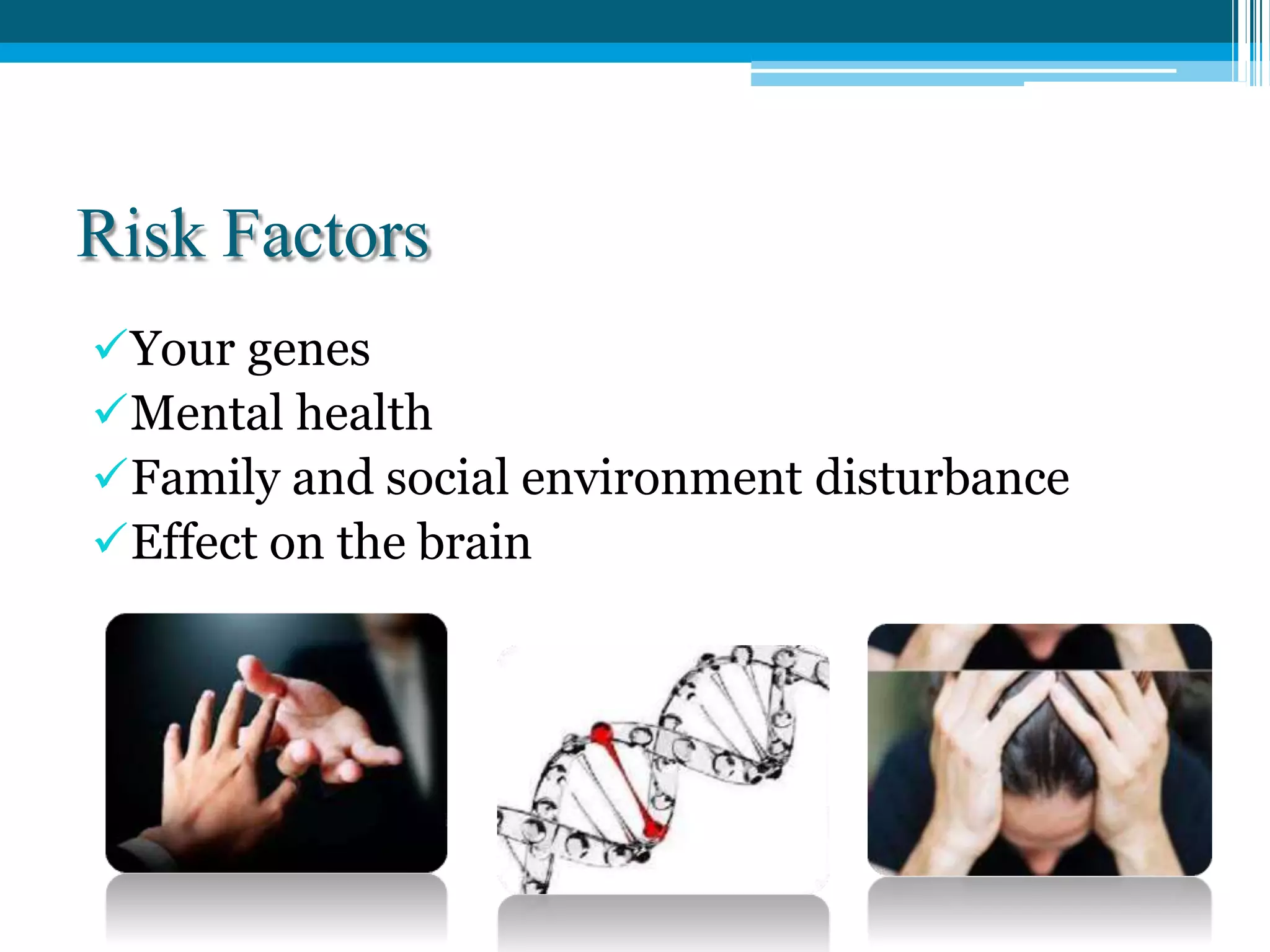 Risk Factors

✓Your genes
✓Mental health
✓Family and social environment disturbance
✓Effect on the brain